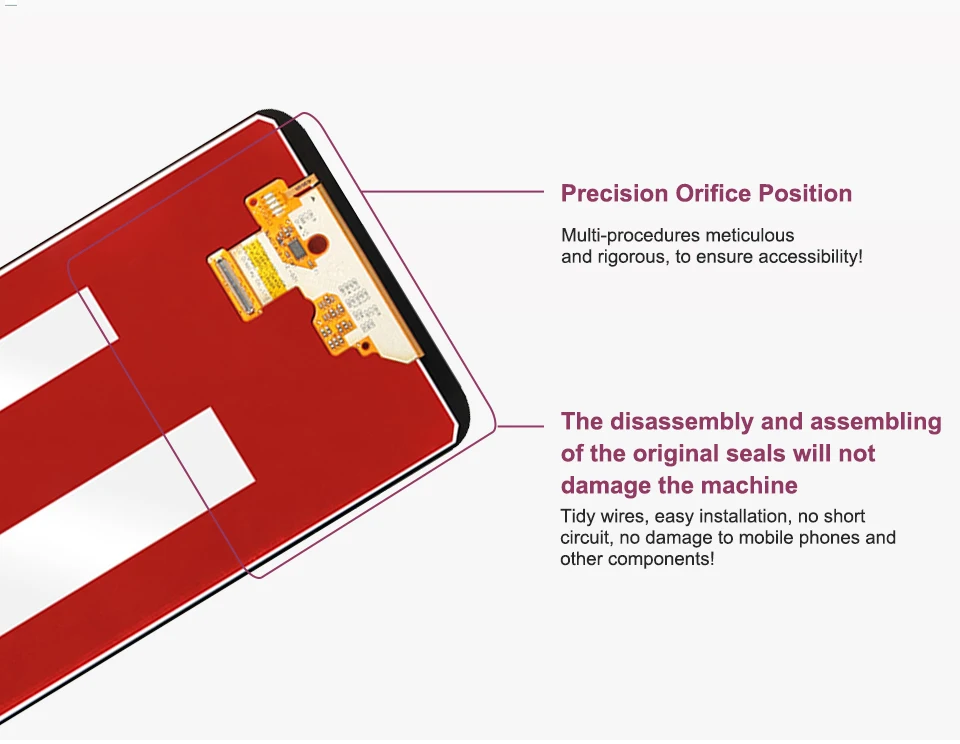 Precision Orifice Position

Multi-procedures meticulous and rigorous, to ensure accessibility!

The disassembly and assembling of the original seals will not damage the machine

Tidy wires, easy installation, no short circuit, no damage to mobile phones and other components!